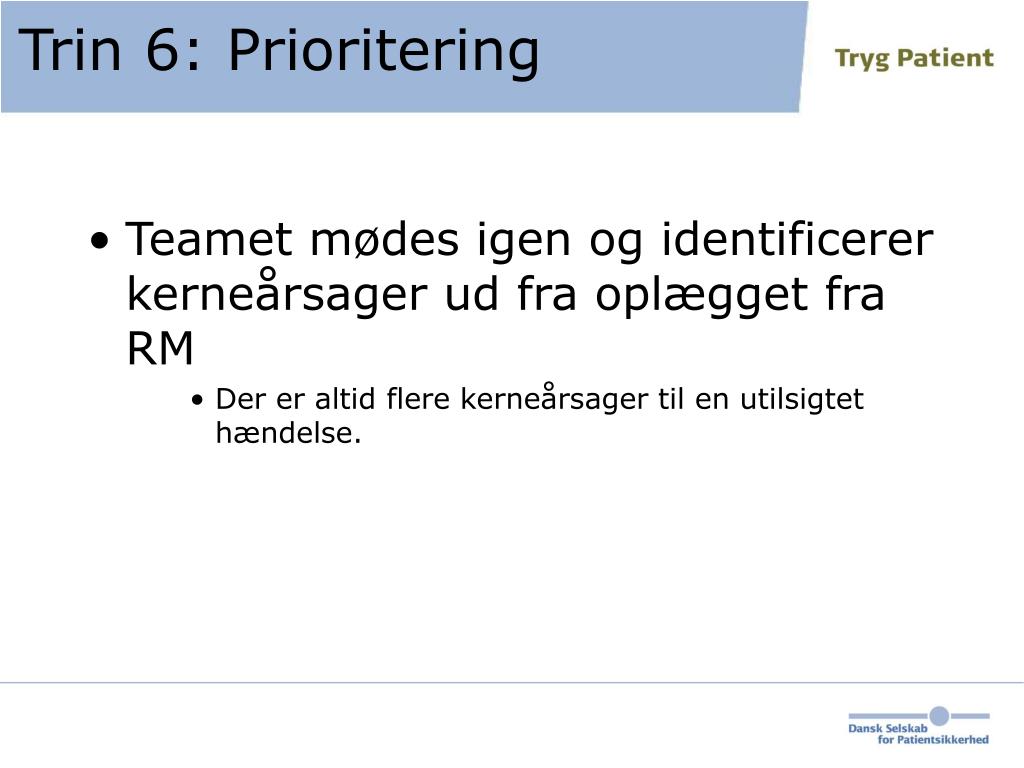 Trin 6: Prioritering

Tryg Patient

• Teamet mødes igen og identificerer kerneårsager ud fra oplægget fra RM

• Der er altid flere kerneårsager til en utilsigtet hændelse.

Dansk Selskab for Patientsikkerhed